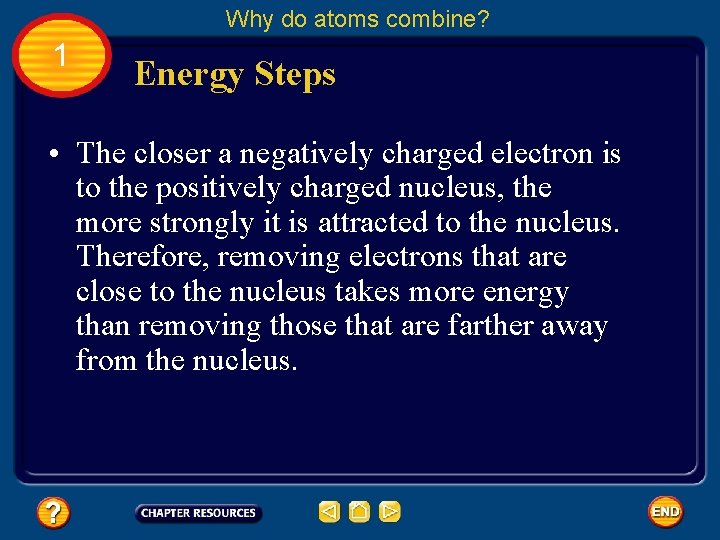 Why do atoms combine?

1

Energy Steps

• The closer a negatively charged electron is to the positively charged nucleus, the more strongly it is attracted to the nucleus. Therefore, removing electrons that are close to the nucleus takes more energy than removing those that are farther away from the nucleus.

?

CHAPTER RESOURCES

END